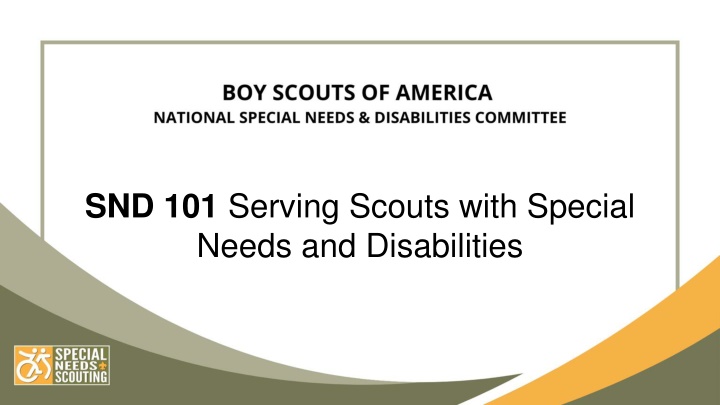 BOY SCOUTS OF AMERICA
NATIONAL SPECIAL NEEDS & DISABILITIES COMMITTEE

SND 101 Serving Scouts with Special Needs and Disabilities

SPECIAL NEEDS SCOUTING